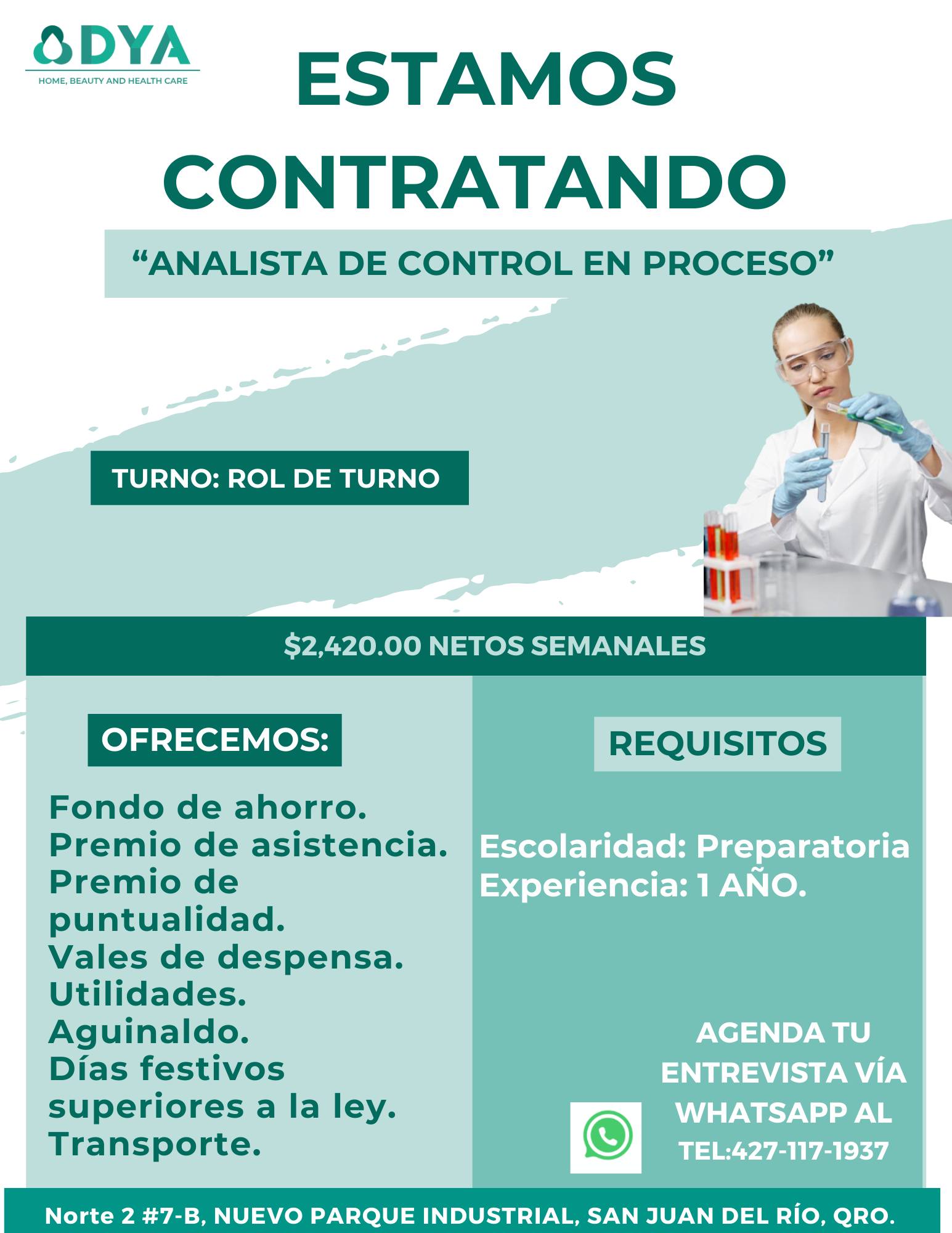 DYA
HOME, BEAUTY AND HEALTH CARE

ESTAMOS CONTRATANDO

“ANALISTA DE CONTROL EN PROCESO”

TURNO: ROL DE TURNO

$2,420.00 NETOS SEMANALES

OFRECEMOS:

Fondo de ahorro.
Premio de asistencia.
Premio de puntualidad.
Vales de despensa.
Utilidades.
Aguinaldo.
Días festivos superiores a la ley.
Transporte.

REQUISITOS

Escolaridad: Preparatoria
Experiencia: 1 AÑO.

AGENDA TU ENTREVISTA VÍA WHATSAPP AL TEL:427-117-1937

Norte 2 #7-B, NUEVO PARQUE INDUSTRIAL, SAN JUAN DEL RÍO, QRO.